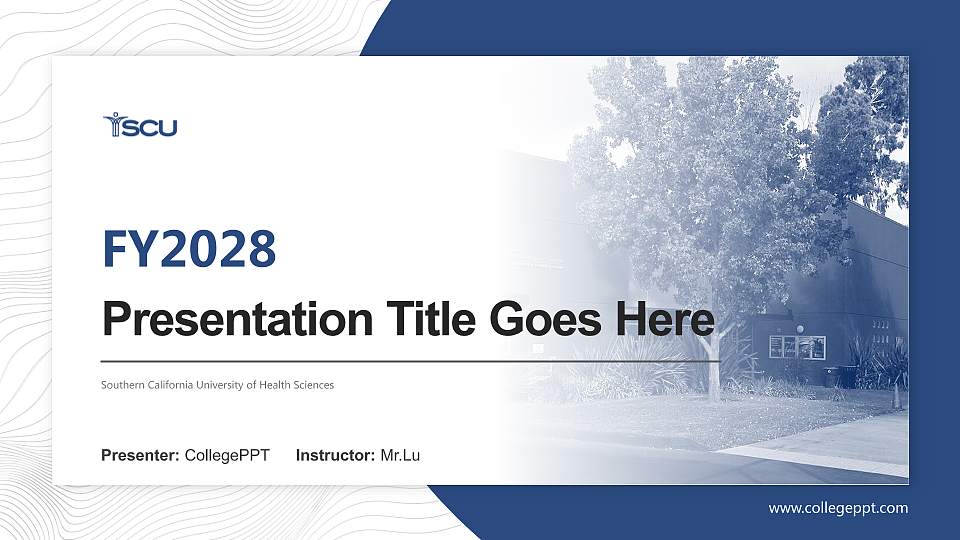 SCU

FY2028

Presentation Title Goes Here

Southern California University of Health Sciences

Presenter: CollegePPT Instructor: Mr.Lu

www.collegeppt.com